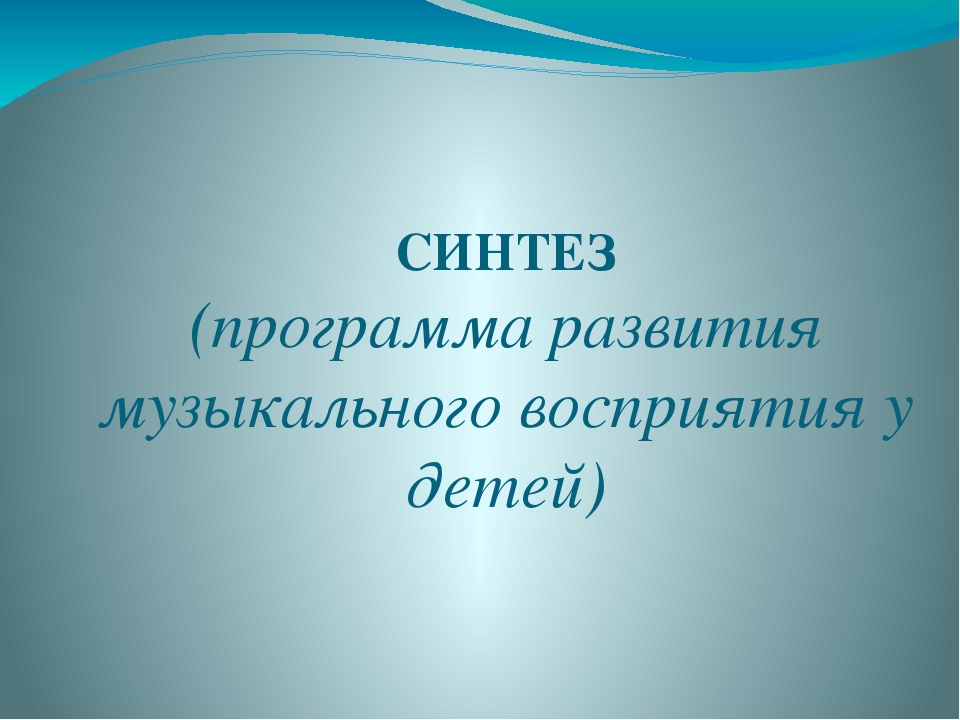 СИНТЕЗ
(программа развития музыкального восприятия у детей)